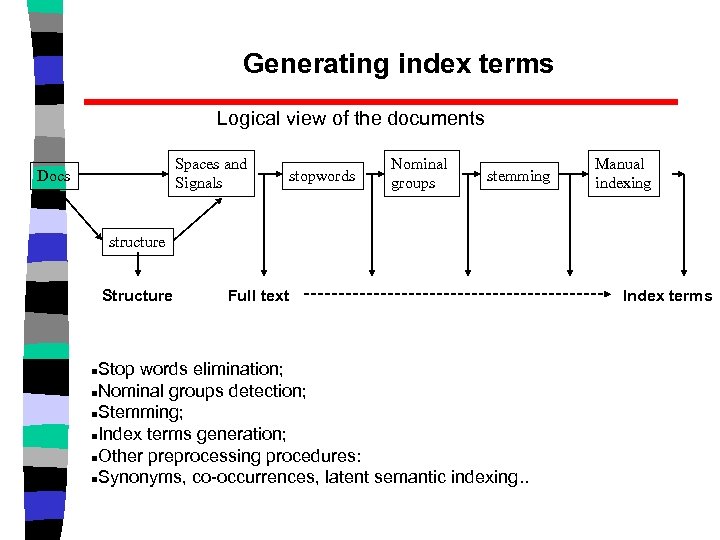 Generating index terms

Logical view of the documents

Docs
Spaces and Signals
stopwords
Nominal groups
stemming
Manual indexing
structure

Structure
Full text
Index terms

▪Stop words elimination;
▪Nominal groups detection;
▪Stemming;
▪Index terms generation;
▪Other preprocessing procedures:
▪Synonyms, co-occurrences, latent semantic indexing..